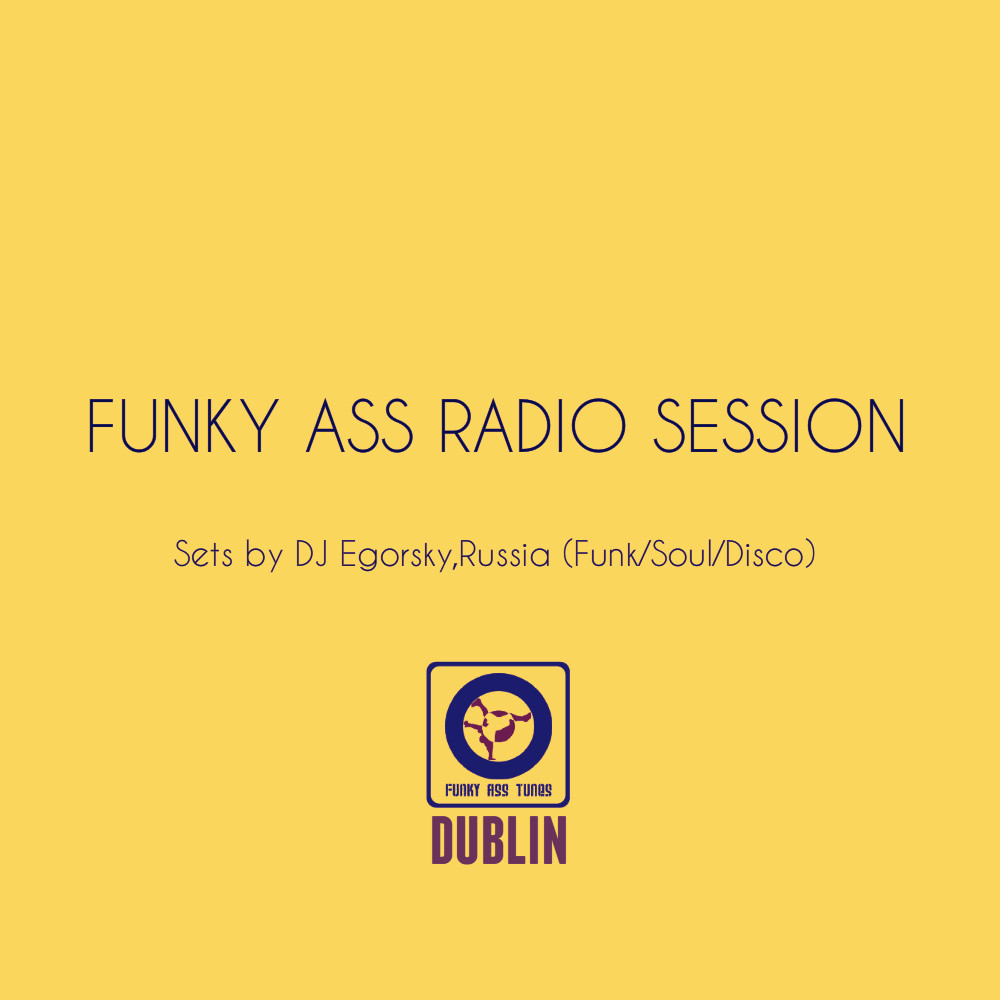 FUNKY ASS RADIO SESSION

Sets by DJ Egorsky,Russia (Funk/Soul/Disco)

FUNKY ASS TUNES

DUBLIN